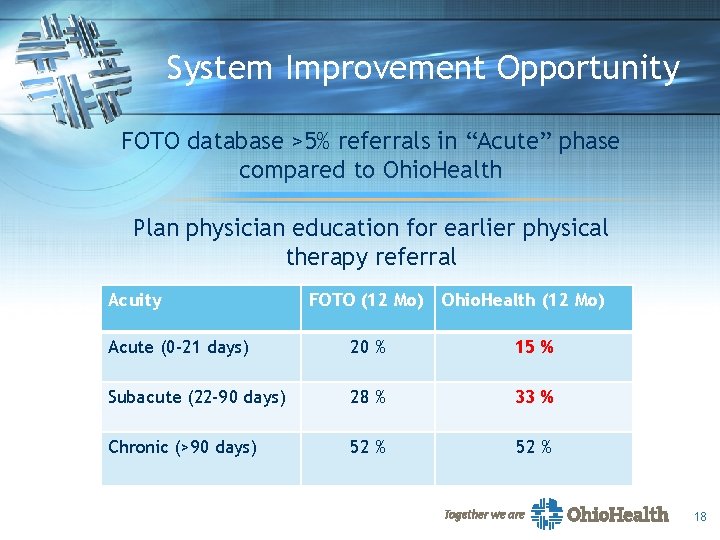 System Improvement Opportunity

FOTO database >5% referrals in “Acute” phase compared to OhioHealth

Plan physician education for earlier physical therapy referral

| Acuity | FOTO (12 Mo) | OhioHealth (12 Mo) |
|---|---|---|
| Acute (0-21 days) | 20 % | 15 % |
| Subacute (22-90 days) | 28 % | 33 % |
| Chronic (>90 days) | 52 % | 52 % |

Together we are OhioHealth

18